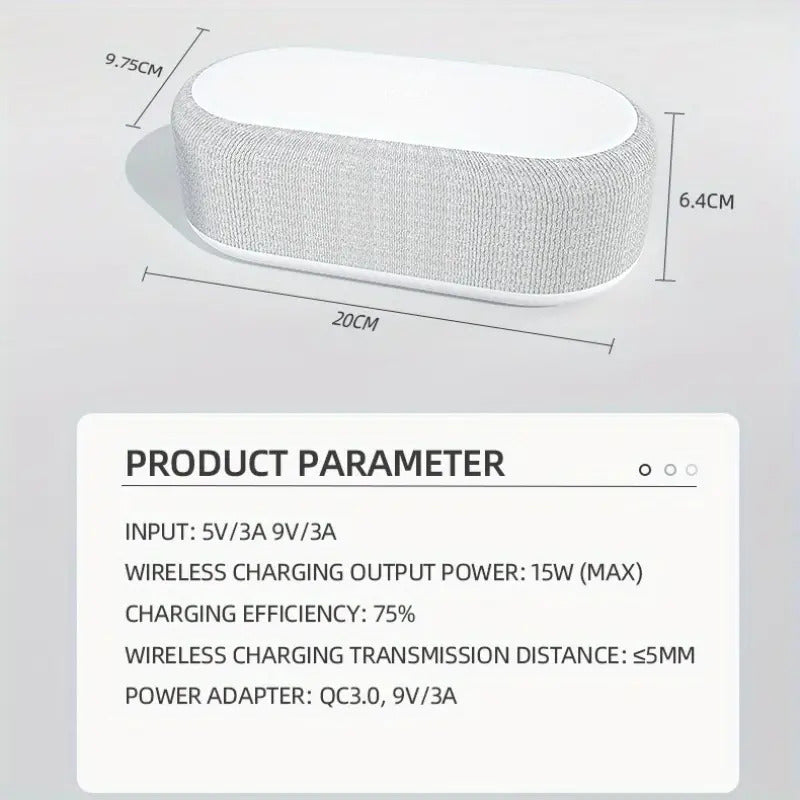 9.75CM

6.4CM

20CM

PRODUCT PARAMETER

INPUT: 5V/3A 9V/3A

WIRELESS CHARGING OUTPUT POWER: 15W (MAX)

CHARGING EFFICIENCY: 75%

WIRELESS CHARGING TRANSMISSION DISTANCE: ≤5MM

POWER ADAPTER: QC3.0, 9V/3A